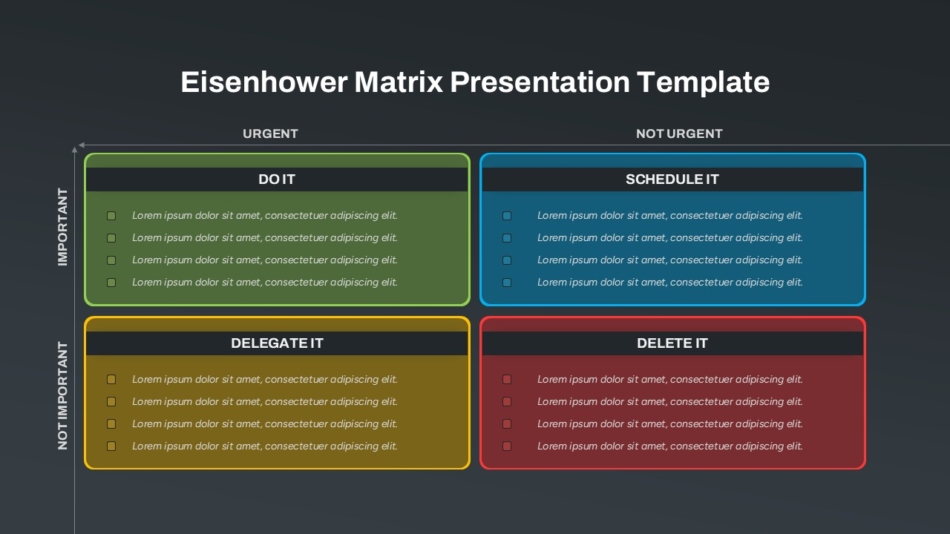 Eisenhower Matrix Presentation Template

URGENT

NOT URGENT

IMPORTANT

NOT IMPORTANT

DO IT

Lorem ipsum dolor sit amet, consectetuer adipiscing elit.
Lorem ipsum dolor sit amet, consectetuer adipiscing elit.
Lorem ipsum dolor sit amet, consectetuer adipiscing elit.
Lorem ipsum dolor sit amet, consectetuer adipiscing elit.

SCHEDULE IT

Lorem ipsum dolor sit amet, consectetuer adipiscing elit.
Lorem ipsum dolor sit amet, consectetuer adipiscing elit.
Lorem ipsum dolor sit amet, consectetuer adipiscing elit.
Lorem ipsum dolor sit amet, consectetuer adipiscing elit.

DELEGATE IT

Lorem ipsum dolor sit amet, consectetuer adipiscing elit.
Lorem ipsum dolor sit amet, consectetuer adipiscing elit.
Lorem ipsum dolor sit amet, consectetuer adipiscing elit.
Lorem ipsum dolor sit amet, consectetuer adipiscing elit.

DELETE IT

Lorem ipsum dolor sit amet, consectetuer adipiscing elit.
Lorem ipsum dolor sit amet, consectetuer adipiscing elit.
Lorem ipsum dolor sit amet, consectetuer adipiscing elit.
Lorem ipsum dolor sit amet, consectetuer adipiscing elit.